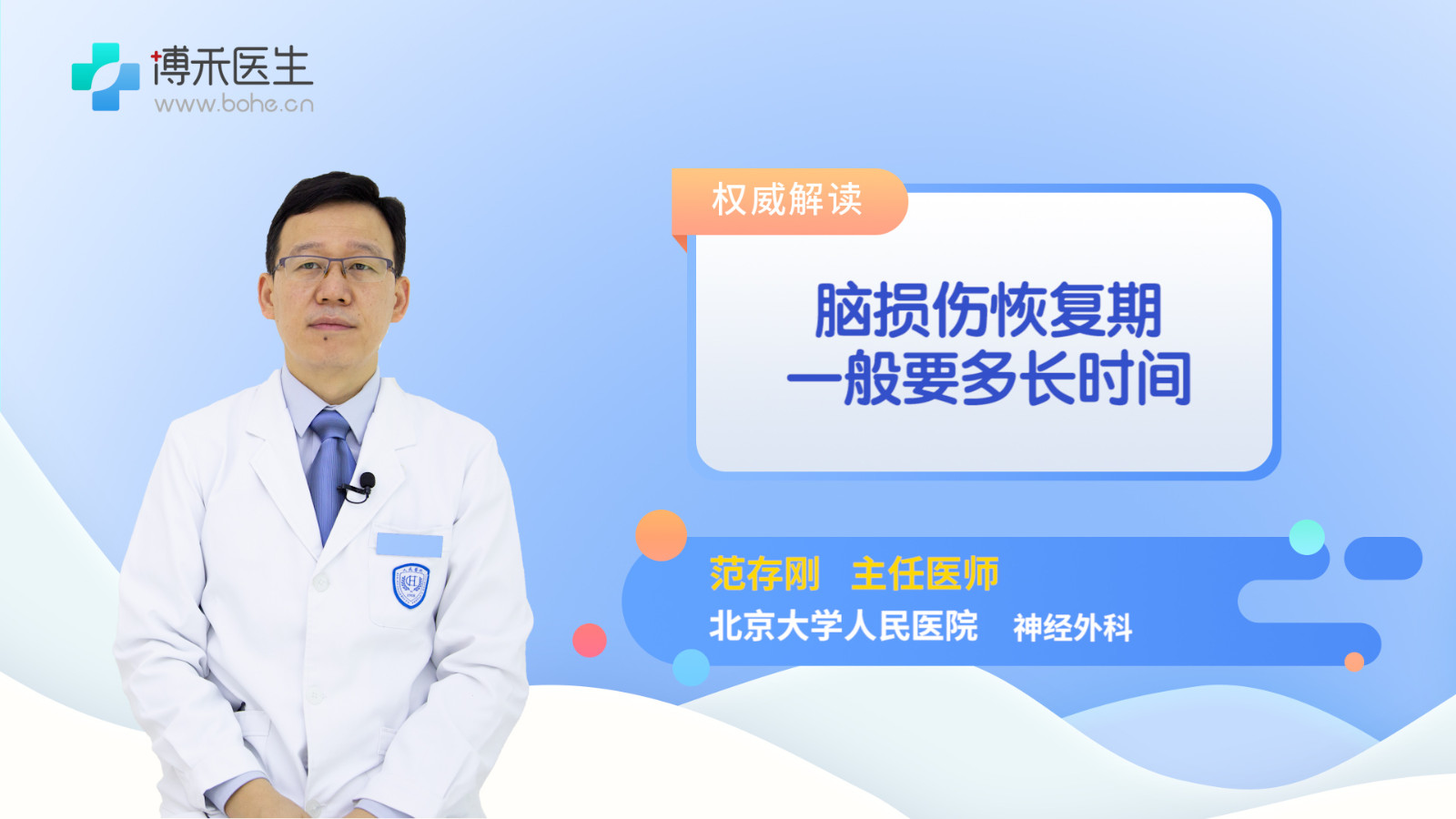 博禾医生
www.bohe.cn

权威解读

脑损伤恢复期
一般要多长时间

范存刚 主任医师
北京大学人民医院 神经外科